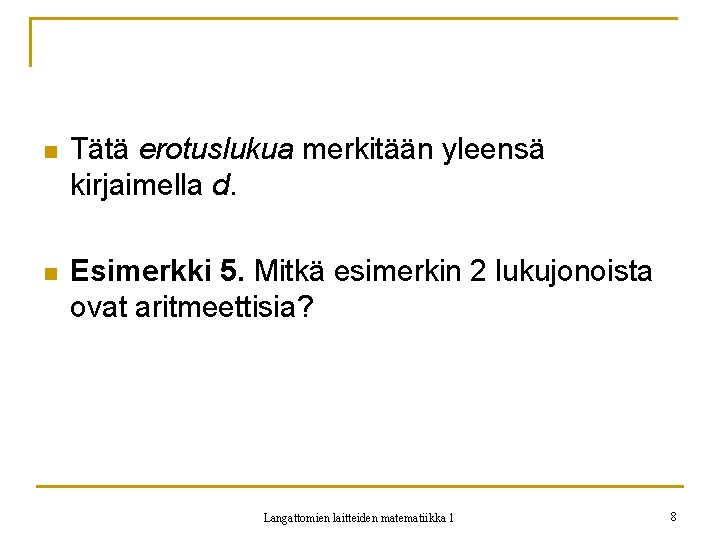 Tätä erotuslukua merkitään yleensä kirjaimella $d$.

Esimerkki 5. Mitkä esimerkin 2 lukujonoista ovat aritmeettisia?

Langattomien laitteiden matematiikka 1

8